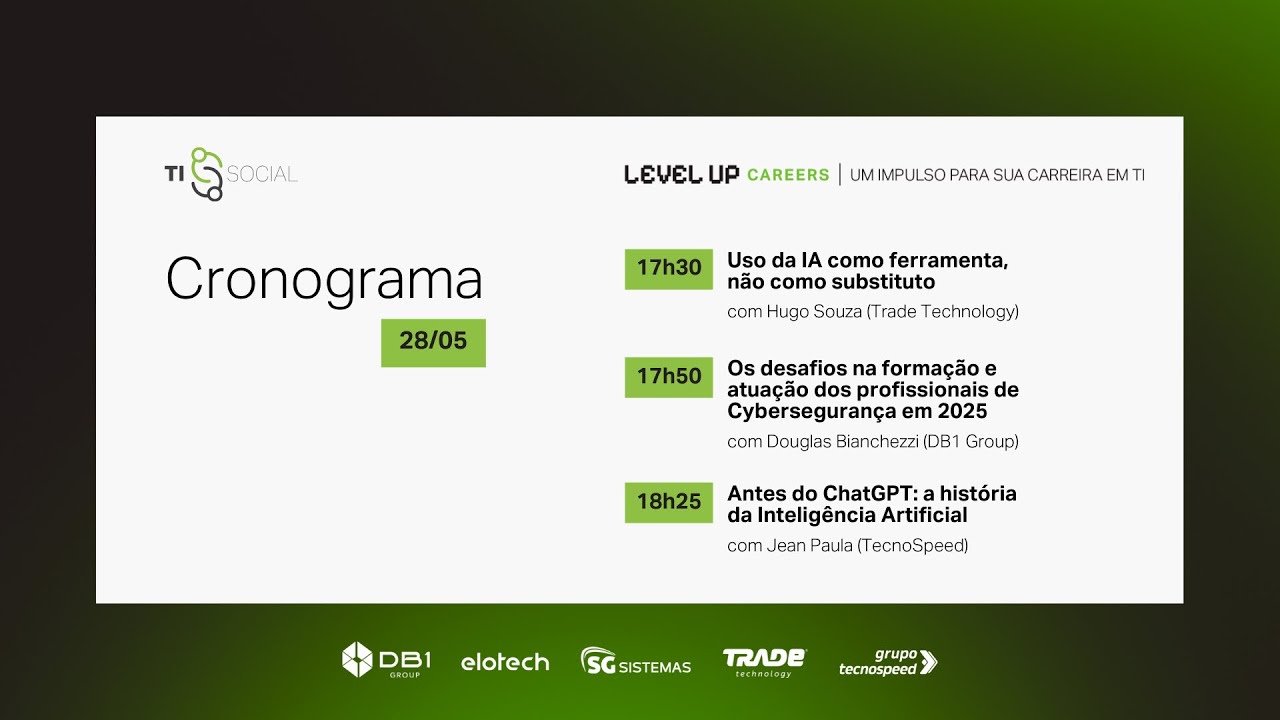 TI SOCIAL

LEVEL UP CAREERS | UM IMPULSO PARA SUA CARREIRA EM TI

Cronograma

28/05

17h30 Uso da IA como ferramenta, não como substituto
com Hugo Souza (Trade Technology)

17h50 Os desafios na formação e atuação dos profissionais de Cybersegurança em 2025
com Douglas Bianchezzi (DB1 Group)

18h25 Antes do ChatGPT: a história da Inteligência Artificial
com Jean Paula (TecnoSpeed)

DB1 GROUP elotech SG SISTEMAS TRADE technology grupo tecnospeed